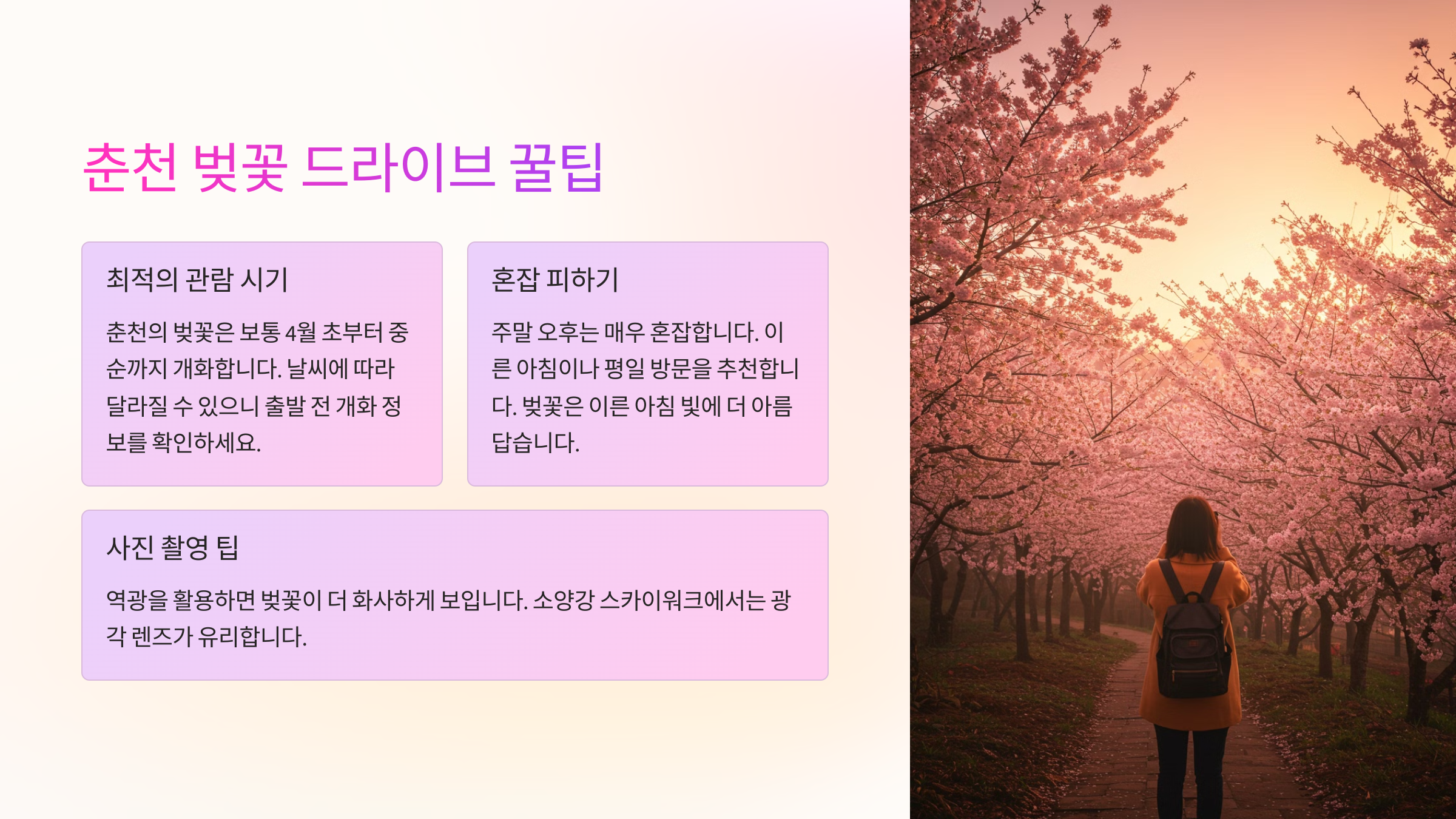 춘천 벚꽃 드라이브 꿀팁

최적의 관람 시기

춘천의 벚꽃은 보통 4월 초부터 중순까지 개화합니다. 날씨에 따라 달라질 수 있으니 출발 전 개화 정보를 확인하세요.

혼잡 피하기

주말 오후는 매우 혼잡합니다. 이른 아침이나 평일 방문을 추천합니다. 벚꽃은 이른 아침 빛에 더 아름답습니다.

사진 촬영 팁

역광을 활용하면 벚꽃이 더 화사하게 보입니다. 소양강 스카이워크에서는 광각 렌즈가 유리합니다.